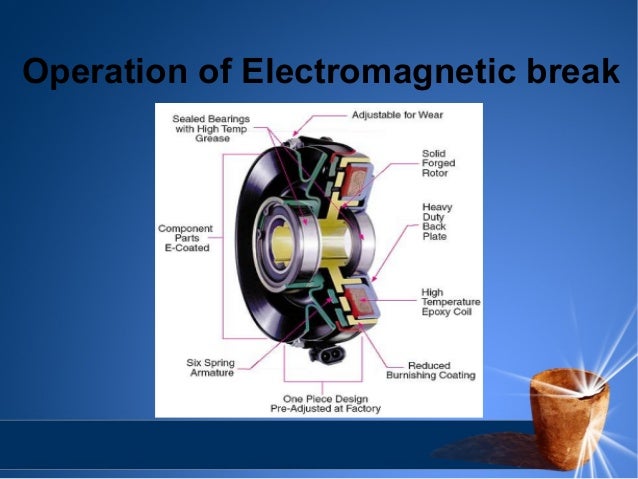 Operation of Electromagnetic break

Sealed Bearings with High Temp Grease

Adjustable for Wear

Solid Forged Rotor

Heavy Duty Back Plate

Component Parts E-Coated

High Temperature Epoxy Coil

Six Spring Armature

Reduced Burnishing Coating

One Piece Design Pre-Adjusted at Factory